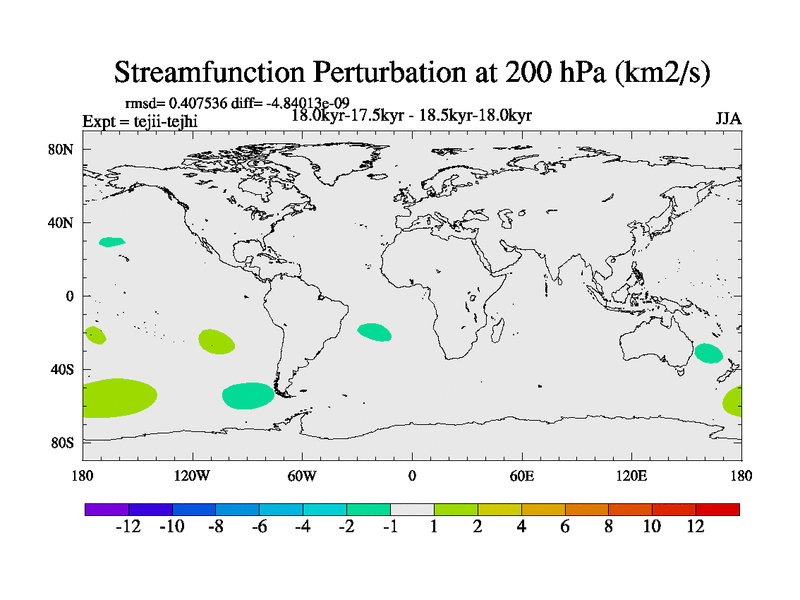 Streamfunction Perturbation at 200 hPa (km2/s)

rmsd= 0.407536 diff= -4.84013e-09
Expt = tejii-tejhi
18.0kyr-17.5kyr - 18.5kyr-18.0kyr
JJA

80N
40N
0
40S
80S

180
120W
60W
0
60E
120E
180

-12 -10 -8 -6 -4 -2 -1 1 2 4 6 8 10 12